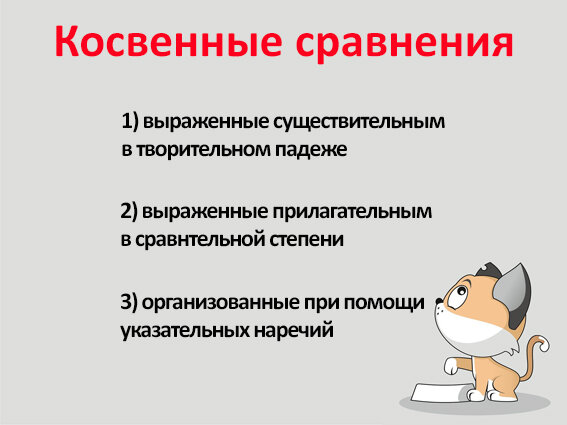 Косвенные сравнения

1) выраженные существительным в творительном падеже

2) выраженные прилагательным в сравнтельной степени

3) организованные при помощи указательных наречий